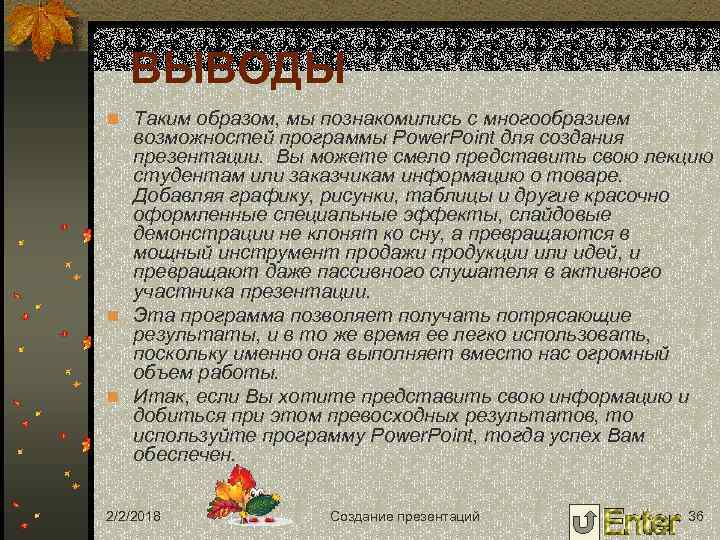 ВЫВОДЫ

Таким образом, мы познакомились с многообразием возможностей программы PowerPoint для создания презентации. Вы можете смело представить свою лекцию студентам или заказчикам информацию о товаре. Добавляя графику, рисунки, таблицы и другие красочно оформленные специальные эффекты, слайдовые демонстрации не клонят ко сну, а превращаются в мощный инструмент продажи продукции или идей, и превращают даже пассивного слушателя в активного участника презентации.

Эта программа позволяет получать потрясающие результаты, и в то же время ее легко использовать, поскольку именно она выполняет вместо нас огромный объем работы.

Итак, если Вы хотите представить свою информацию и добиться при этом превосходных результатов, то используйте программу PowerPoint, тогда успех Вам обеспечен.

2/2/2018

Создание презентаций

Enter

36